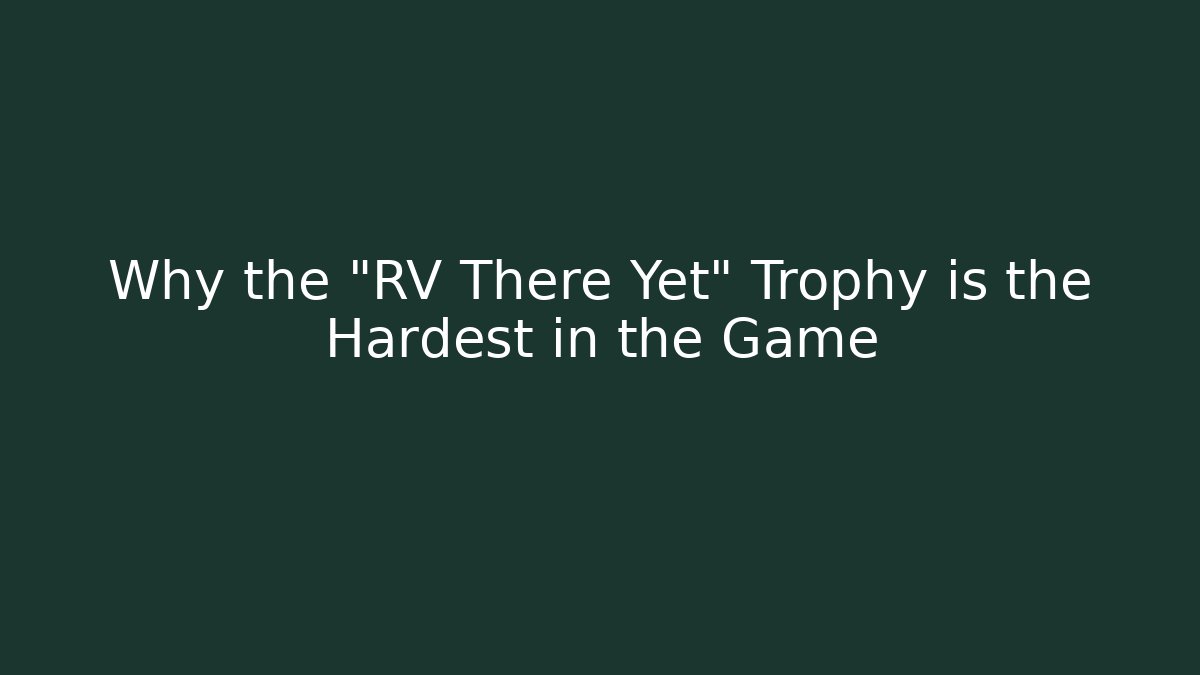 Why the "RV There Yet" Trophy is the Hardest in the Game